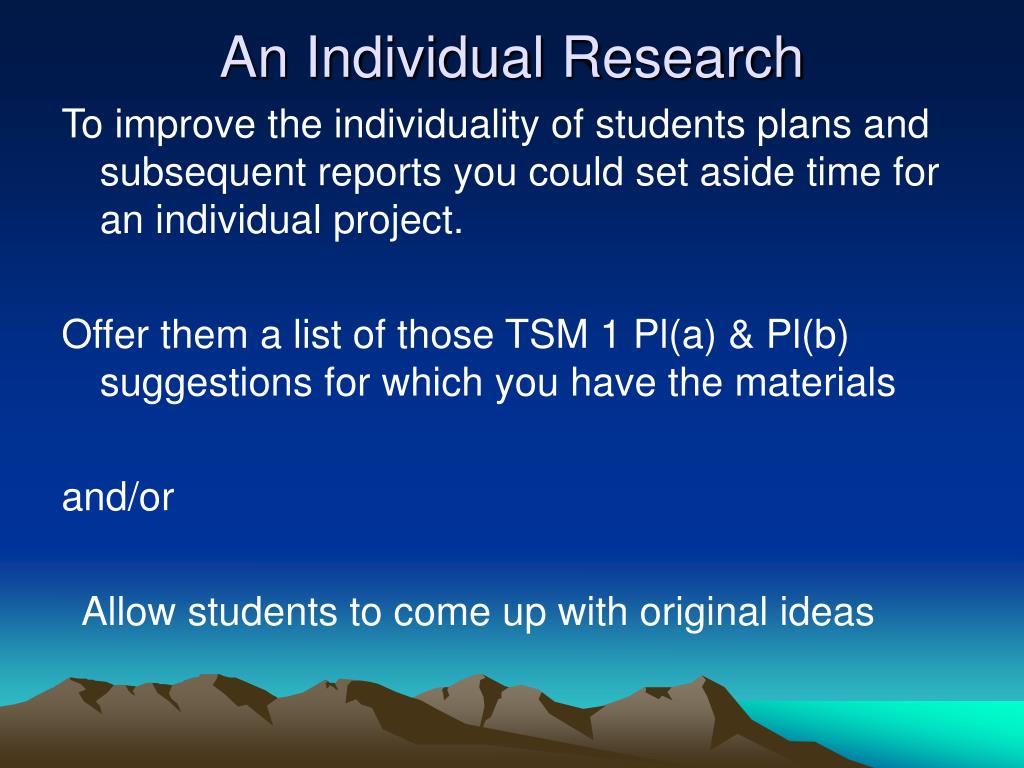 An Individual Research

To improve the individuality of students plans and subsequent reports you could set aside time for an individual project.

Offer them a list of those TSM 1 PI(a) & PI(b) suggestions for which you have the materials

and/or

Allow students to come up with original ideas